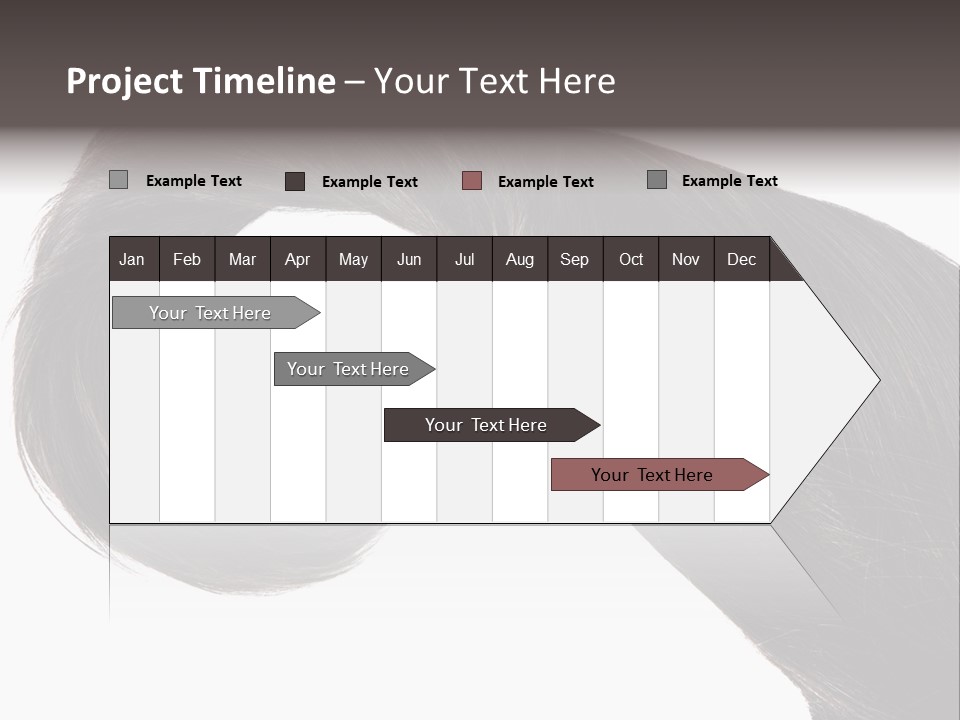 Project Timeline – Your Text Here

Example Text
Example Text
Example Text
Example Text

| Jan | Feb | Mar | Apr | May | Jun | Jul | Aug | Sep | Oct | Nov | Dec |
|---|---|---|---|---|---|---|---|---|---|---|---|

Your Text Here

Your Text Here

Your Text Here

Your Text Here